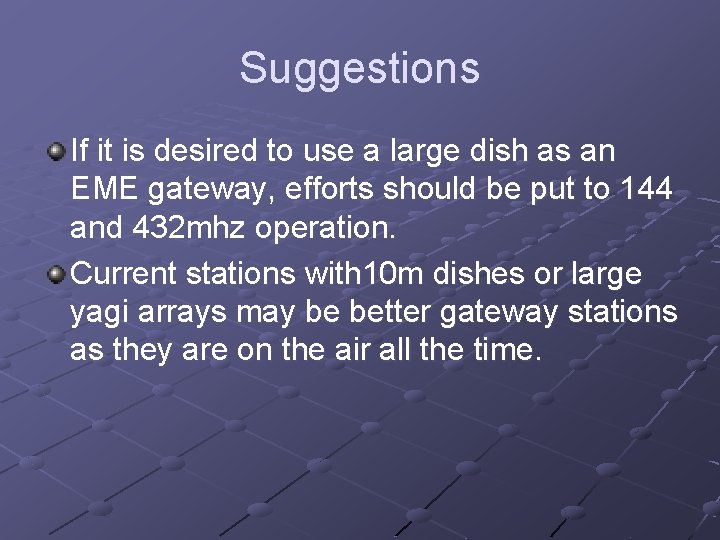 Suggestions

If it is desired to use a large dish as an EME gateway, efforts should be put to 144 and 432mhz operation.

Current stations with10m dishes or large yagi arrays may be better gateway stations as they are on the air all the time.